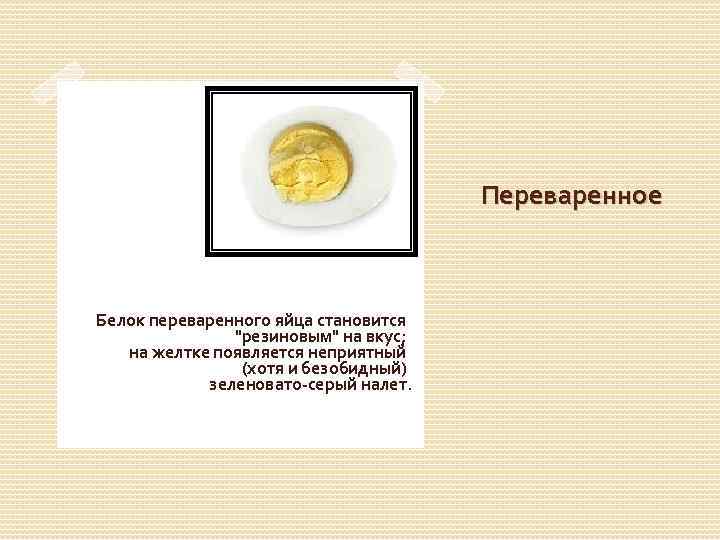 Переваренное

Белок переваренного яйца становится "резиновым" на вкус; на желтке появляется неприятный (хотя и безобидный) зеленовато-серый налет.